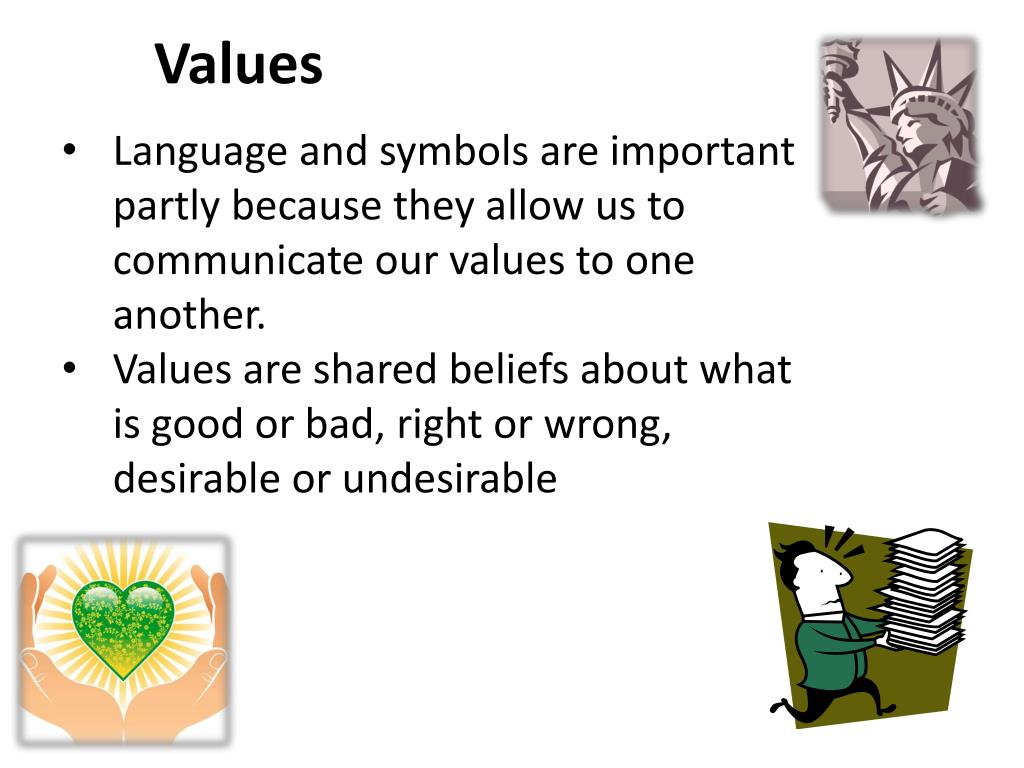 Values

• Language and symbols are important partly because they allow us to communicate our values to one another.
• Values are shared beliefs about what is good or bad, right or wrong, desirable or undesirable